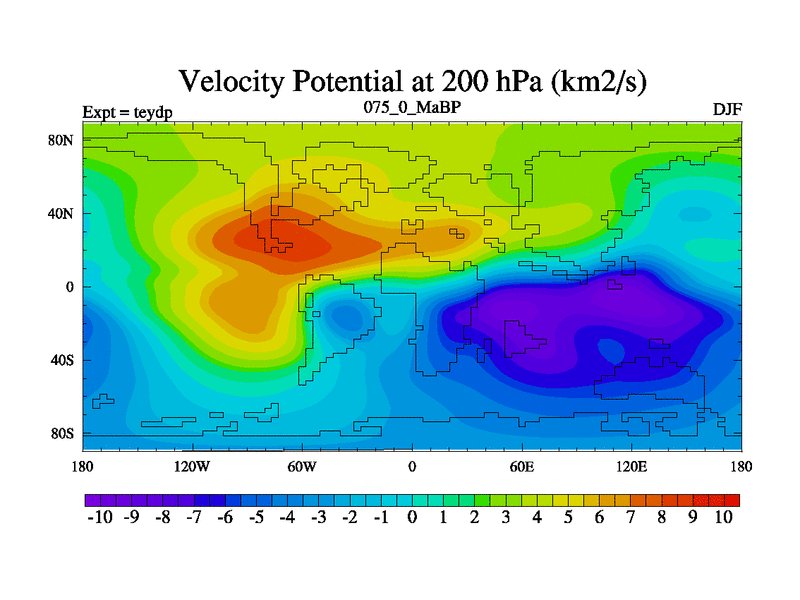 Velocity Potential at 200 hPa (km2/s)

Expt = teydp

075_0_MaBP

DJF

80N

40N

0

40S

80S

180

120W

60W

0

60E

120E

180

-10 -9 -8 -7 -6 -5 -4 -3 -2 -1 0 1 2 3 4 5 6 7 8 9 10